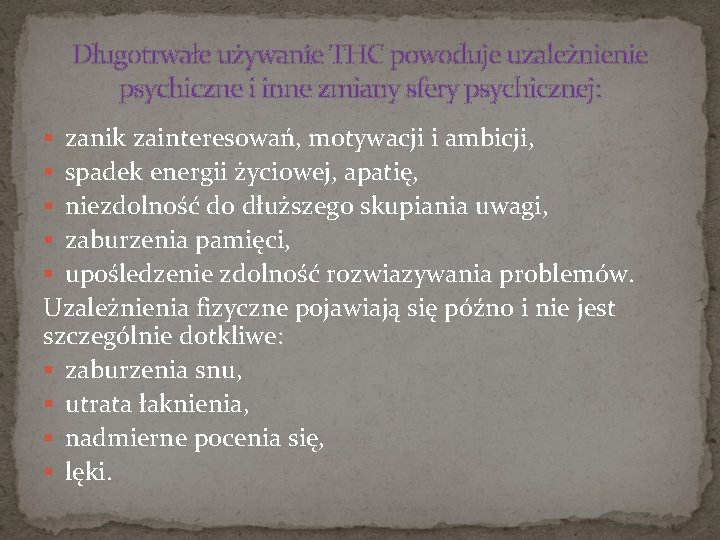 Długotrwałe używanie THC powoduje uzależnienie psychiczne i inne zmiany sfery psychicznej:

- zanik zainteresowań, motywacji i ambicji,
- spadek energii życiowej, apatię,
- niezdolność do dłuższego skupiania uwagi,
- zaburzenia pamięci,
- upośledzenie zdolność rozwiazywania problemów.

Uzależnienia fizyczne pojawiają się późno i nie jest szczególnie dotkliwe:

- zaburzenia snu,
- utrata łaknienia,
- nadmierne pocenia się,
- lęki.